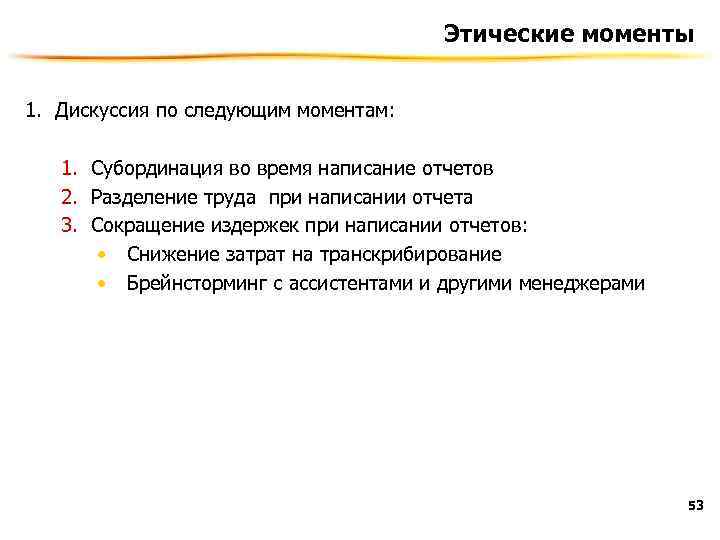 Этические моменты

1. Дискуссия по следующим моментам:

1. Субординация во время написание отчетов
2. Разделение труда при написании отчета
3. Сокращение издержек при написании отчетов:
• Снижение затрат на транскрибирование
• Брейнсторминг с ассистентами и другими менеджерами

53